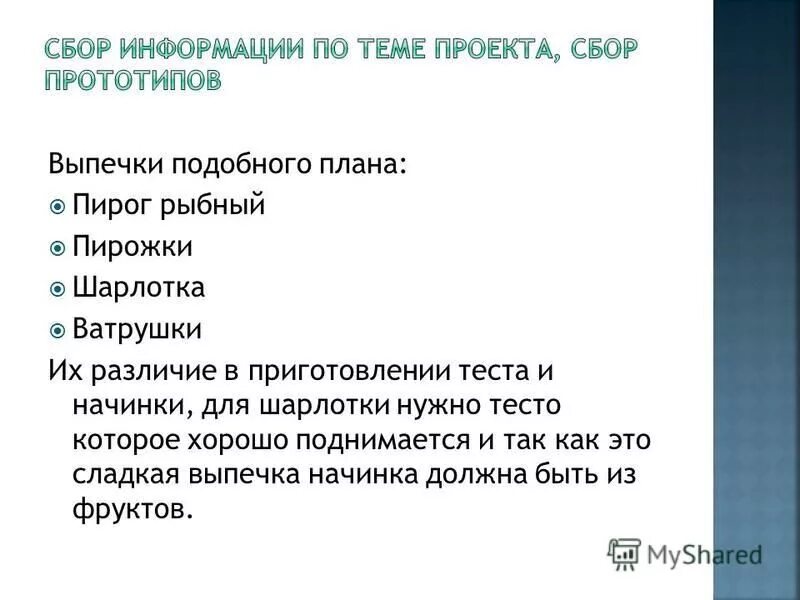 СБОР ИНФОРМАЦИИ ПО ТЕМЕ ПРОЕКТА, СБОР ПРОТОТИПОВ

Выпечки подобного плана:
Пирог рыбный
Пирожки
Шарлотка
Ватрушки
Их различие в приготовлении теста и начинки, для шарлотки нужно тесто которое хорошо поднимается и так как это сладкая выпечка начинка должна быть из фруктов.

MyShared